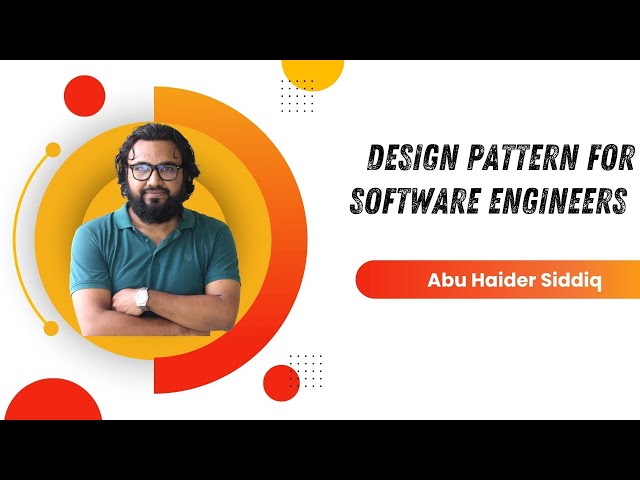 DESIGN PATTERN FOR SOFTWARE ENGINEERS

Abu Haider Siddiq